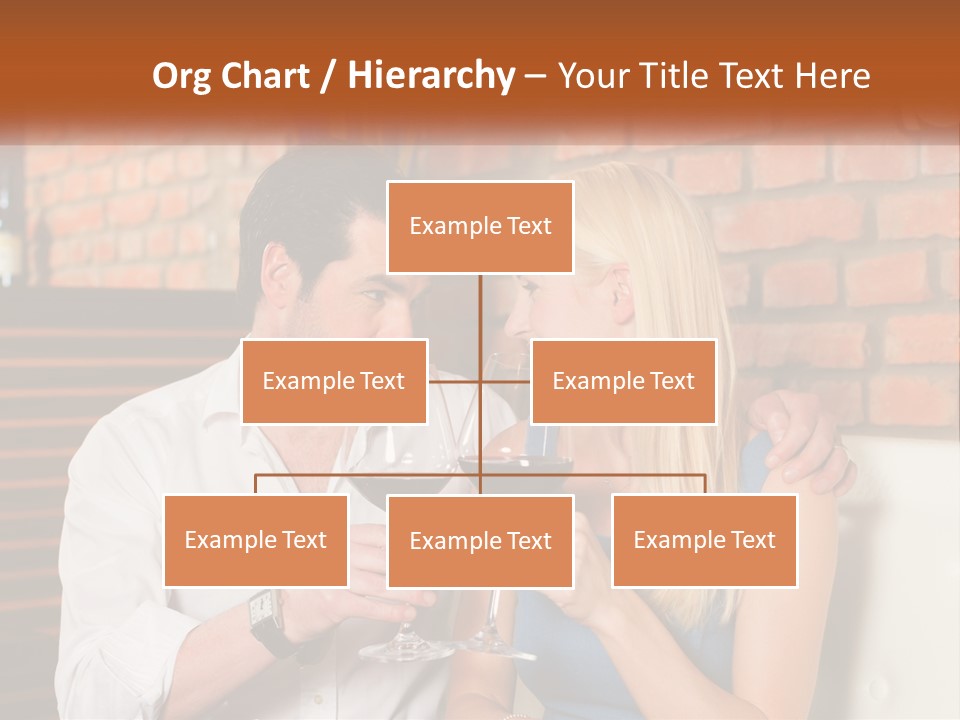 Org Chart / Hierarchy – Your Title Text Here

Example Text

Example Text

Example Text

Example Text

Example Text

Example Text